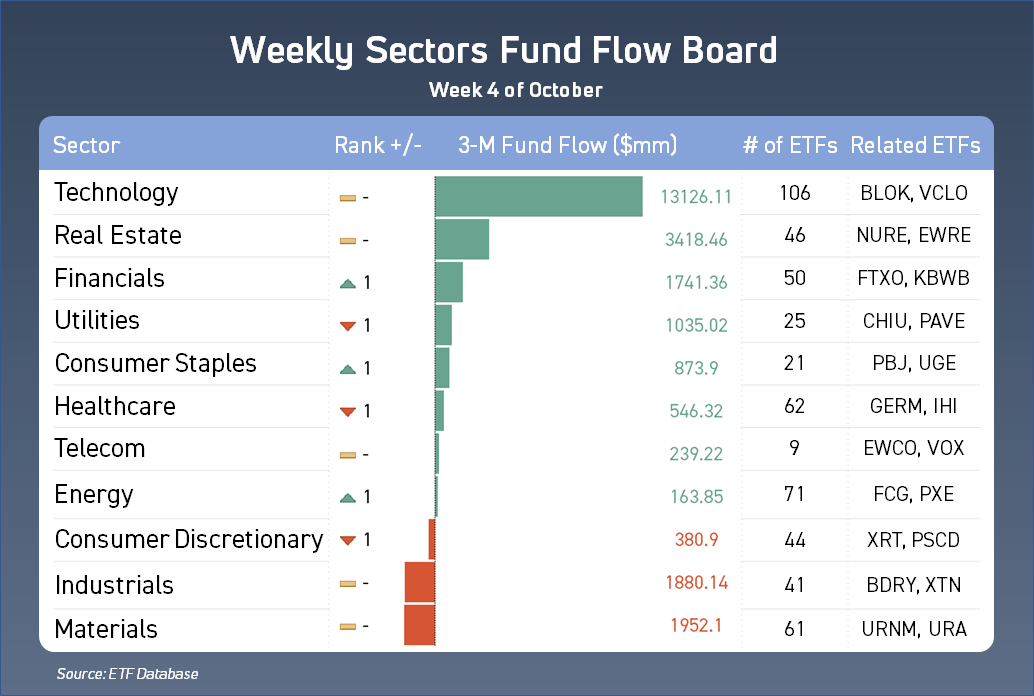 Weekly Sectors Fund Flow Board

Week 4 of October

| Sector | Rank +/- | 3-M Fund Flow ($mm) | # of ETFs | Related ETFs |
|---|---|---|---|---|
| Technology | - | 13126.11 | 106 | BLOK, VCLO |
| Real Estate | - | 3418.46 | 46 | NURE, EWRE |
| Financials | 1 | 1741.36 | 50 | FTXO, KBWB |
| Utilities | 1 | 1035.02 | 25 | CHIU, PAVE |
| Consumer Staples | 1 | 873.9 | 21 | PBJ, UGE |
| Healthcare | 1 | 546.32 | 62 | GERM, IHI |
| Telecom | - | 239.22 | 9 | EWCO, VOX |
| Energy | 1 | 163.85 | 71 | FCG, PXE |
| Consumer Discretionary | 1 | 380.9 | 44 | XRT, PSCD |
| Industrials | - | 1880.14 | 41 | BDRY, XTN |
| Materials | - | 1952.1 | 61 | URNM, URA |

Source: ETF Database